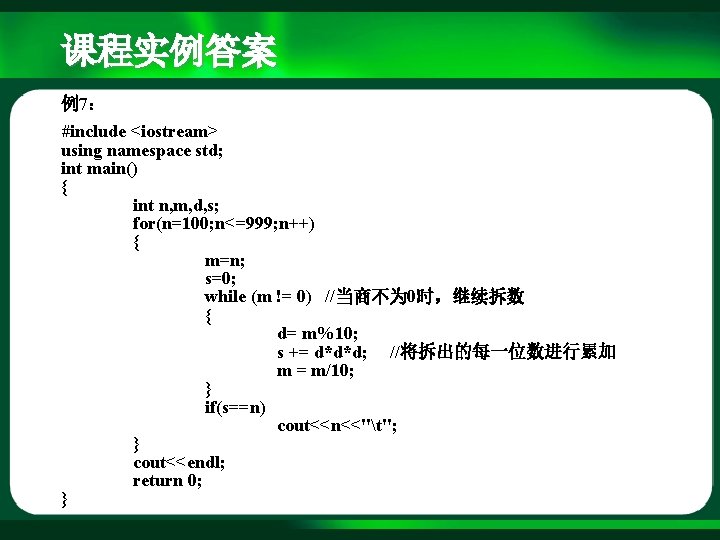 课程实例答案

例7：

#include <iostream>
using namespace std;
int main()
{
int n,m,d,s;
for(n=100;n<=999;n++)
{
m=n;
s=0;
while (m != 0)   //当商不为0时，继续拆数
{
d= m%10;
s += d*d*d;   //将拆出的每一位数进行累加
m = m/10;
}
if(s==n)
cout<<n<<"\t";
}
cout<<endl;
return 0;
}